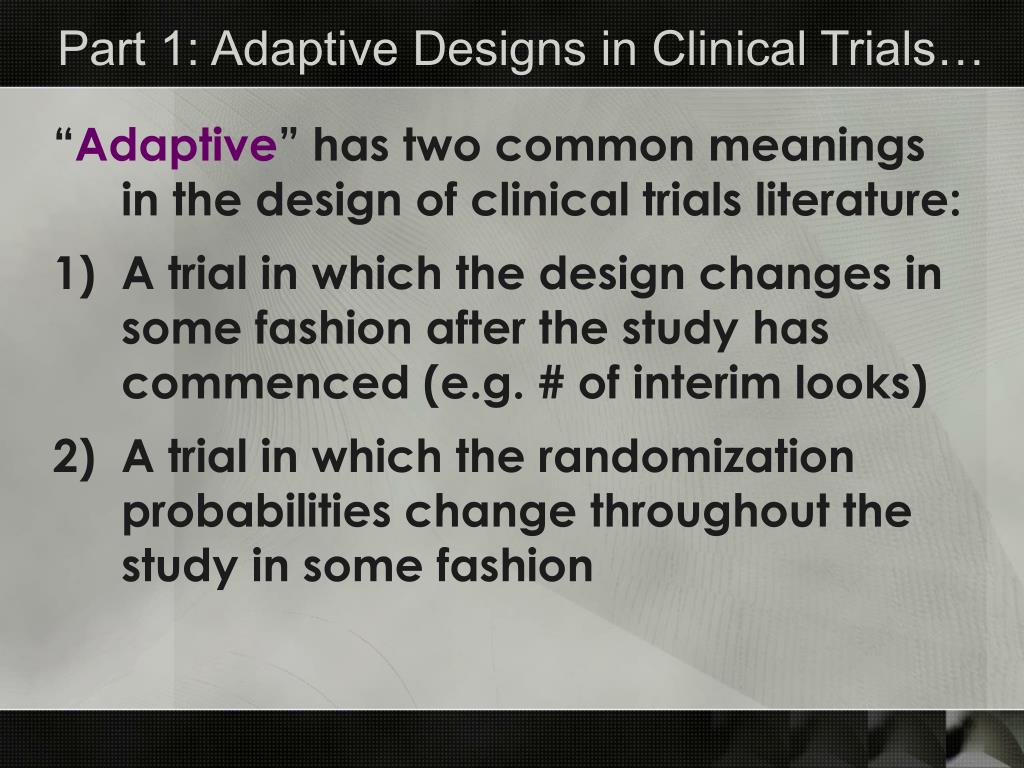 Part 1: Adaptive Designs in Clinical Trials…

“Adaptive” has two common meanings in the design of clinical trials literature:

1) A trial in which the design changes in some fashion after the study has commenced (e.g. # of interim looks)

2) A trial in which the randomization probabilities change throughout the study in some fashion